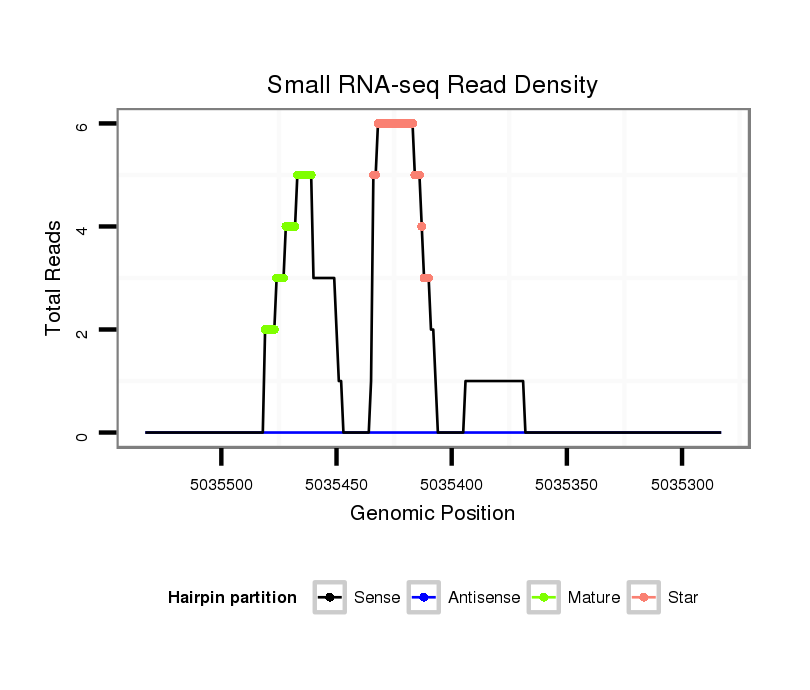 Small RNA-seq Read Density

Total Reads

6
4
2
0

5035500
5035450
5035400
5035350
5035300

Genomic Position

Hairpin partition Sense Antisense Mature Star